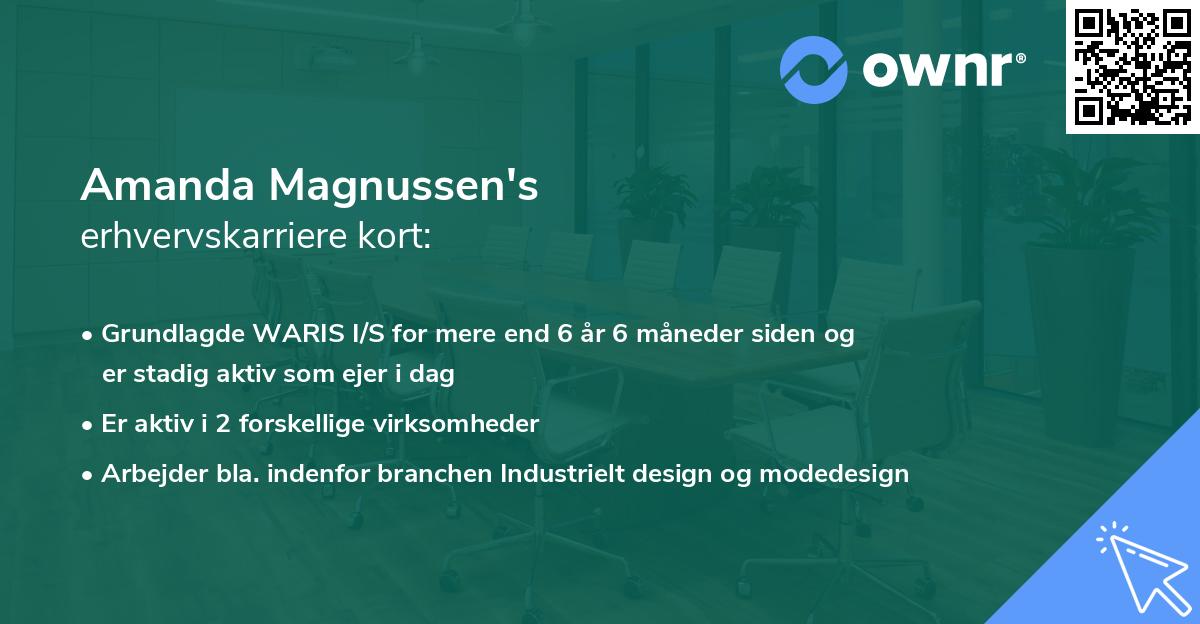 ownr®

Amanda Magnussen's
erhvervskarriere kort:

• Grundlagde WARIS I/S for mere end 6 år 6 måneder siden og er stadig aktiv som ejer i dag
• Er aktiv i 2 forskellige virksomheder
• Arbejder bla. indenfor branchen Industrielt design og modedesign